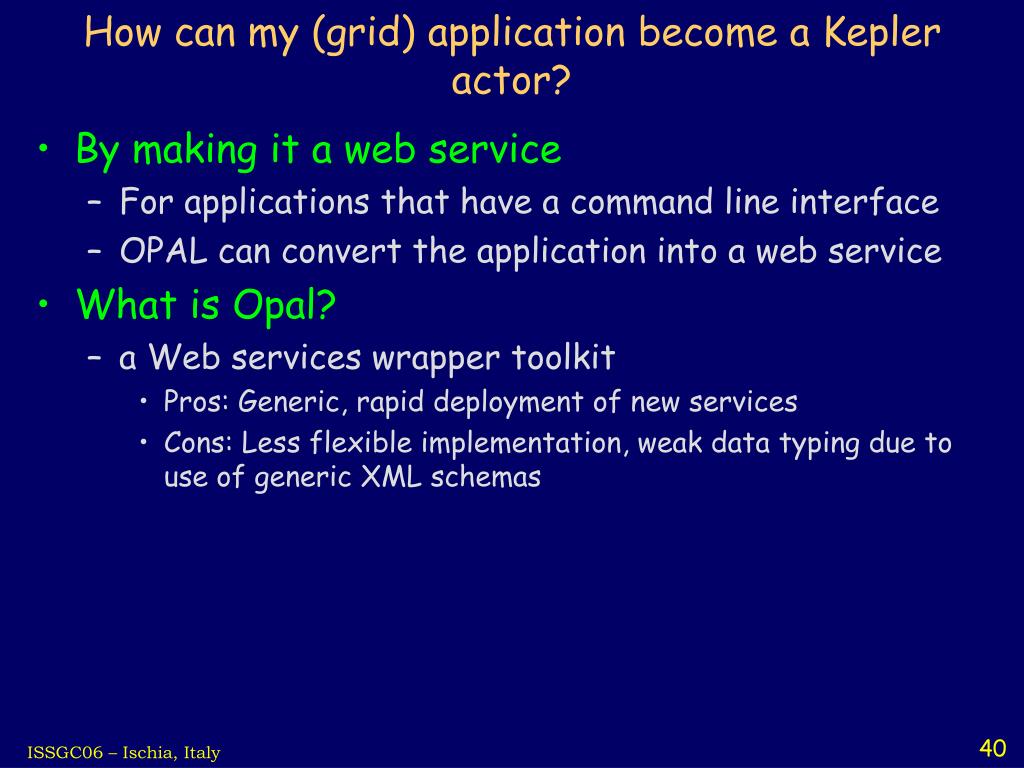 How can my (grid) application become a Kepler actor?

• By making it a web service
– For applications that have a command line interface
– OPAL can convert the application into a web service
• What is Opal?
– a Web services wrapper toolkit
• Pros: Generic, rapid deployment of new services
• Cons: Less flexible implementation, weak data typing due to use of generic XML schemas

ISSGC06 – Ischia, Italy

40